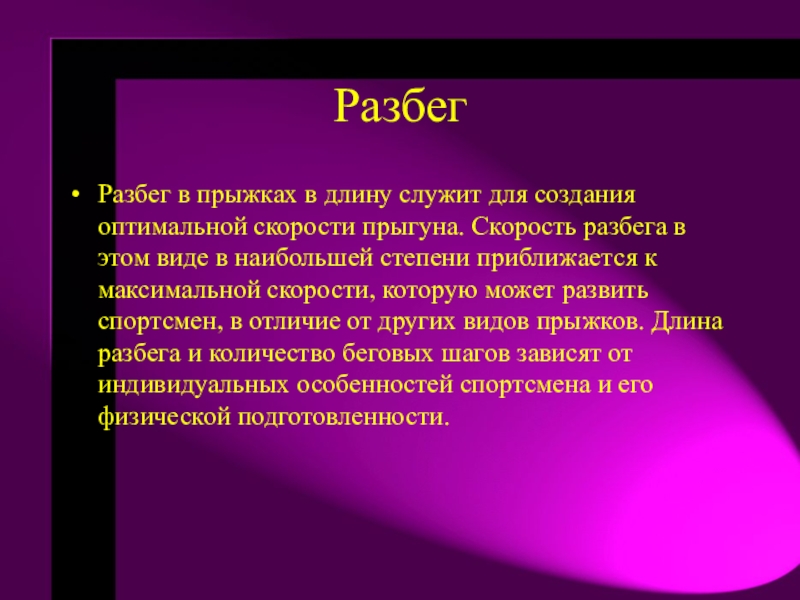 Разбег

• Разбег в прыжках в длину служит для создания оптимальной скорости прыгуна. Скорость разбега в этом виде в наибольшей степени приближается к максимальной скорости, которую может развить спортсмен, в отличие от других видов прыжков. Длина разбега и количество беговых шагов зависят от индивидуальных особенностей спортсмена и его физической подготовленности.